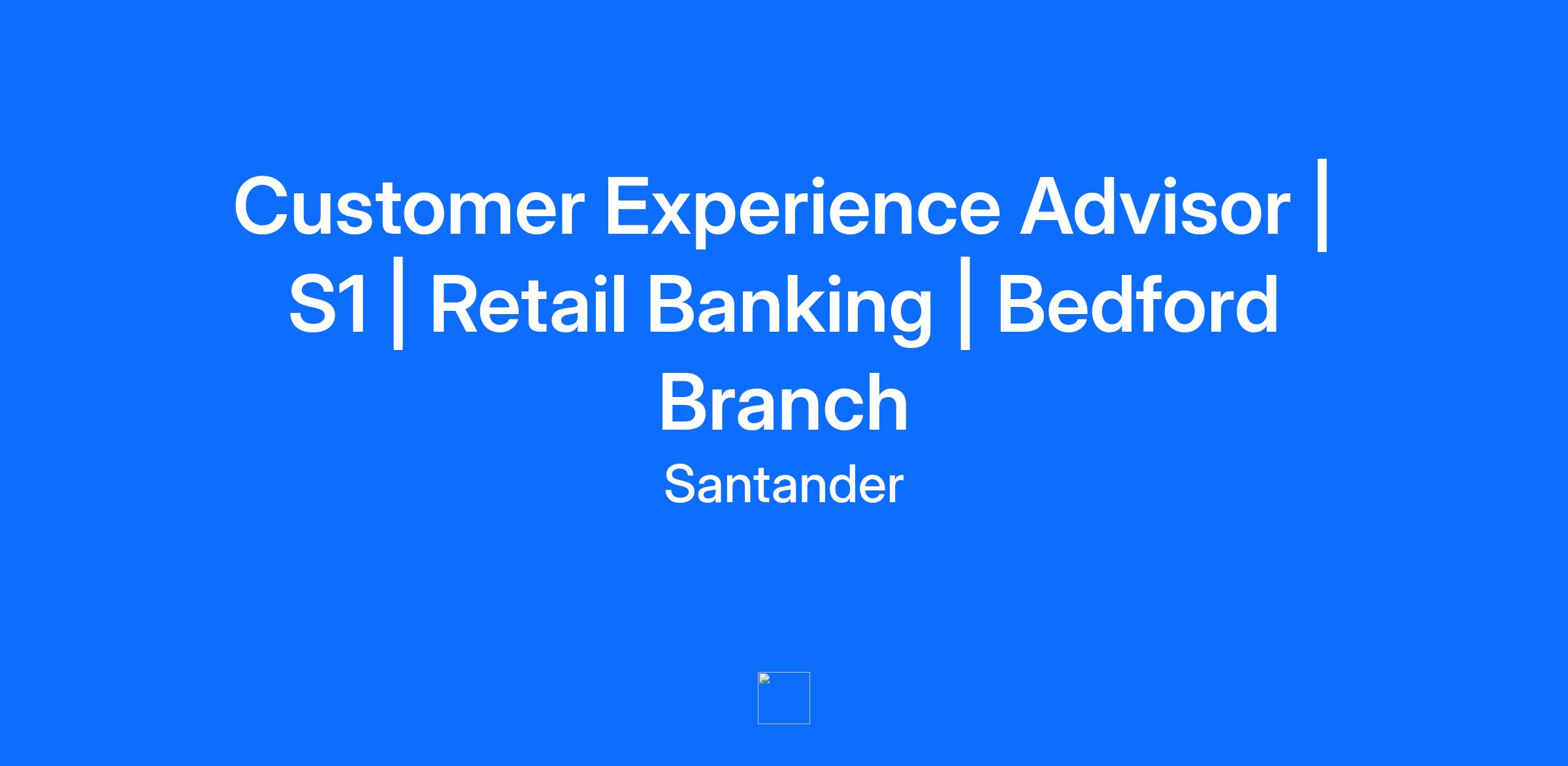 Customer Experience Advisor | S1 | Retail Banking | Bedford Branch

Santander